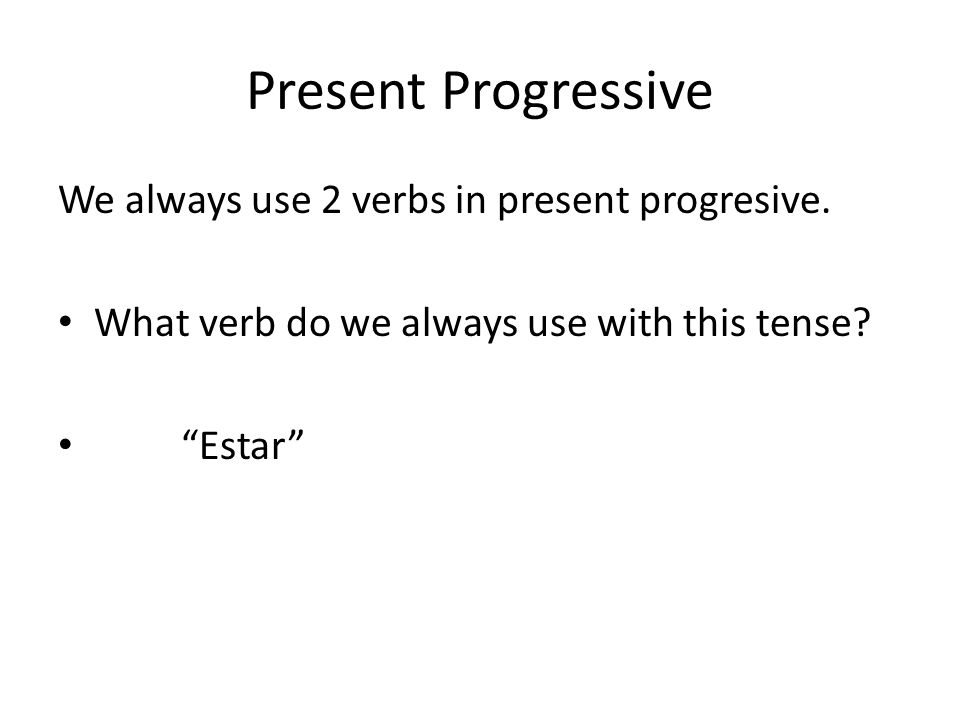 Present Progressive

We always use 2 verbs in present progresive.

• What verb do we always use with this tense?

• “Estar”